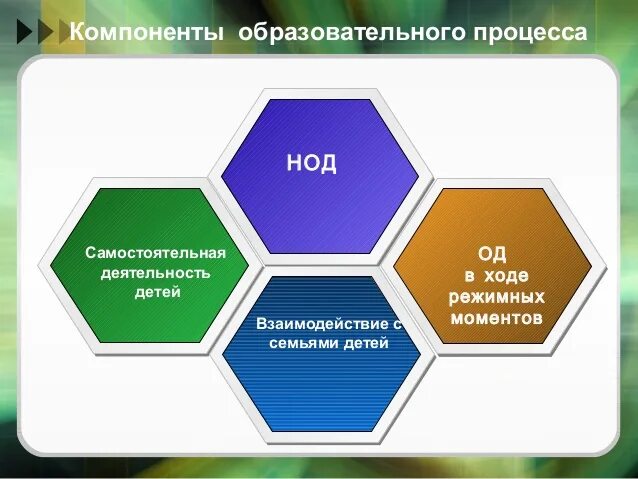 Компоненты образовательного процесса

НОД

Самостоятельная деятельность детей

ОД в ходе режимных моментов

Взаимодействие с семьями детей